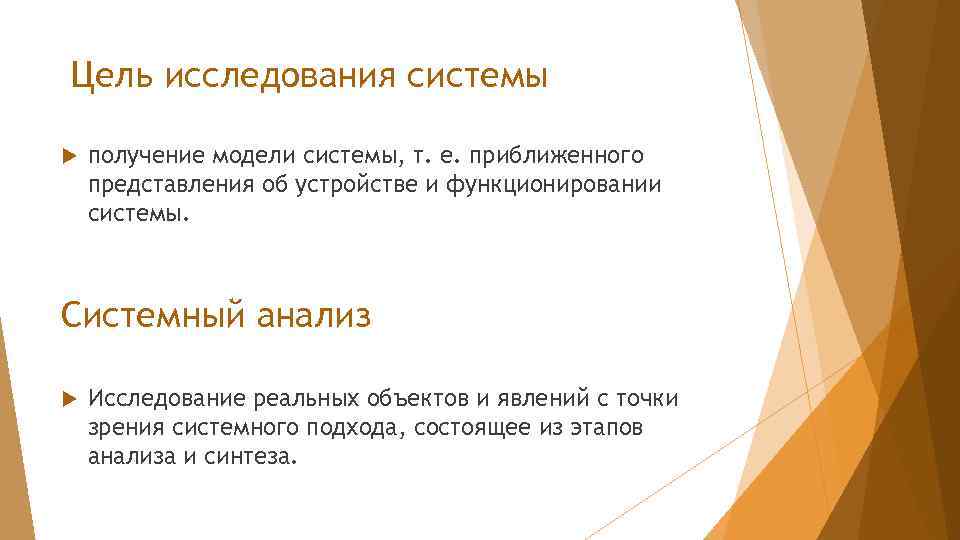 Цель исследования системы

получение модели системы, т. е. приближенного представления об устройстве и функционировании системы.

Системный анализ

Исследование реальных объектов и явлений с точки зрения системного подхода, состоящее из этапов анализа и синтеза.